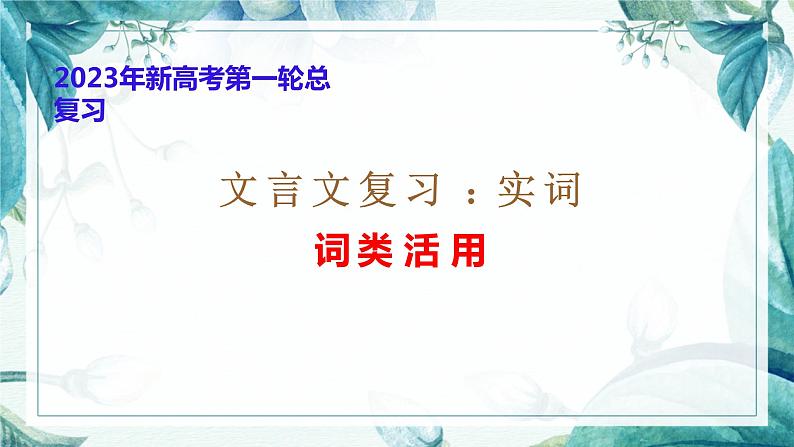 2023年新高考第一轮总复习

文言文复习：实词

词类活用